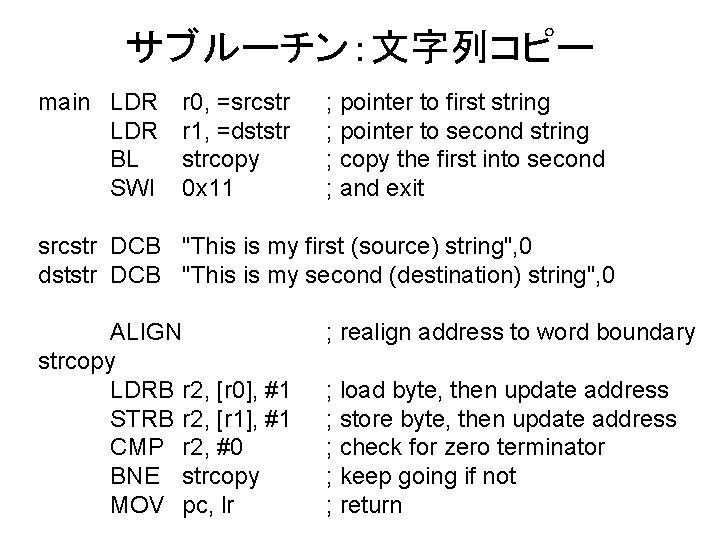 サブルーチン:文字列コピー

main LDR r0, =srcstr ; pointer to first string
LDR r1, =dststr ; pointer to second string
BL strcopy ; copy the first into second
SWI 0x11 ; and exit

srcstr DCB "This is my first (source) string",0
dststr DCB "This is my second (destination) string",0

ALIGN ; realign address to word boundary
strcopy
LDRB r2, [r0], #1 ; load byte, then update address
STRB r2, [r1], #1 ; store byte, then update address
CMP r2, #0 ; check for zero terminator
BNE strcopy ; keep going if not
MOV pc, lr ; return